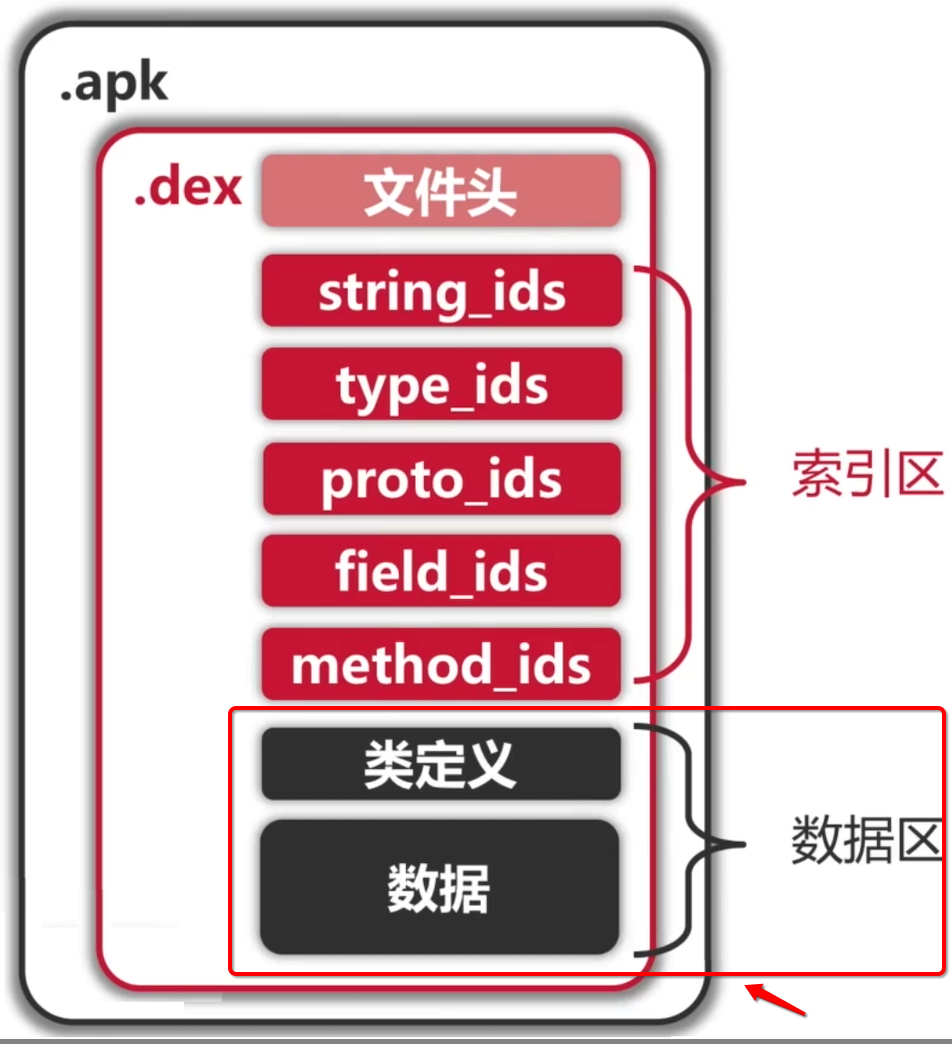 .apk

.dex

文件头

string_ids

type_ids

proto_ids

field_ids

method_ids

索引区

类定义

数据

数据区